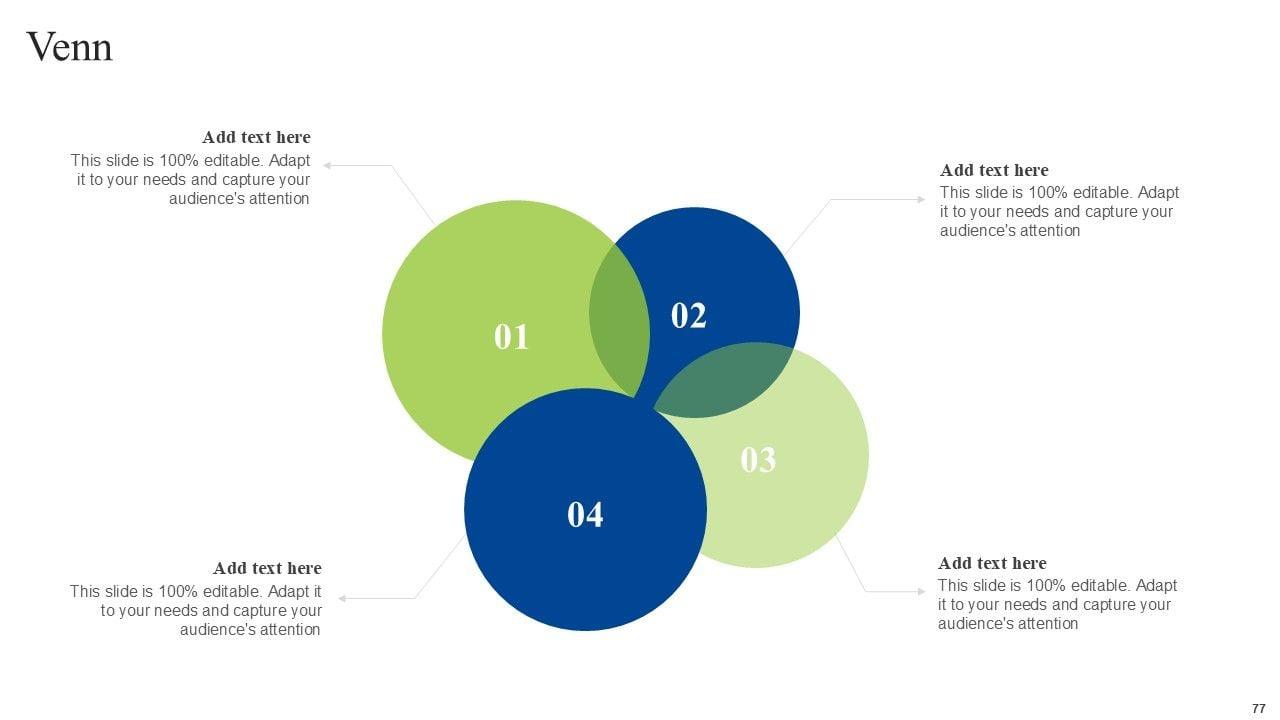 Venn

Add text here
This slide is 100% editable. Adapt it to your needs and capture your audience's attention

Add text here
This slide is 100% editable. Adapt it to your needs and capture your audience's attention

01

02

03

04

Add text here
This slide is 100% editable. Adapt it to your needs and capture your audience's attention

Add text here
This slide is 100% editable. Adapt it to your needs and capture your audience's attention

77